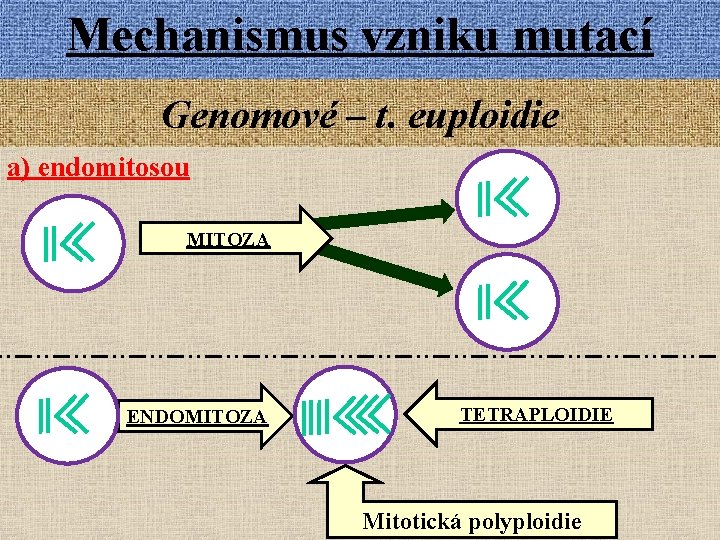 Mechanismus vzniku mutací

Genomové – t. euploidie

a) endomitosou

MITOZA

ENDOMITOZA

TETRAPLOIDIE

Mitotická polyploidie